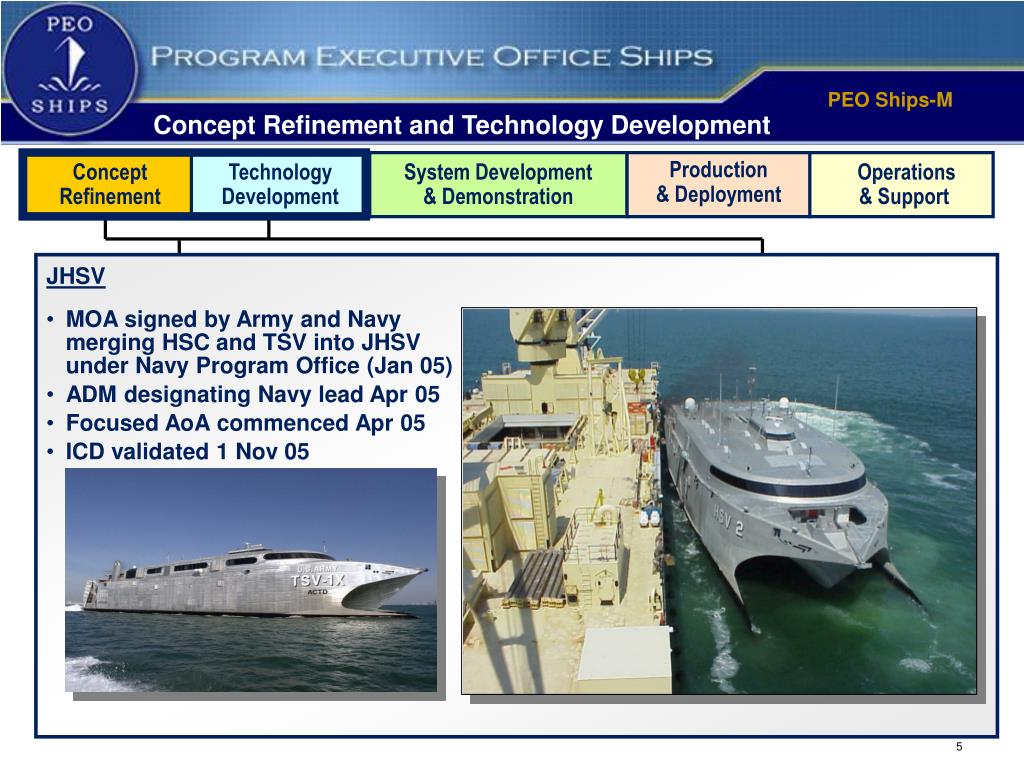 PEO SHIPS

PROGRAM EXECUTIVE OFFICE SHIPS

PEO Ships-M

Concept Refinement and Technology Development

Concept Refinement

Technology Development

System Development & Demonstration

Production & Deployment

Operations & Support

JHSV

• MOA signed by Army and Navy merging HSC and TSV into JHSV under Navy Program Office (Jan 05)
• ADM designating Navy lead Apr 05
• Focused AoA commenced Apr 05
• ICD validated 1 Nov 05

U.S. ARMY TSV-1X ACTD

HSV 2

5